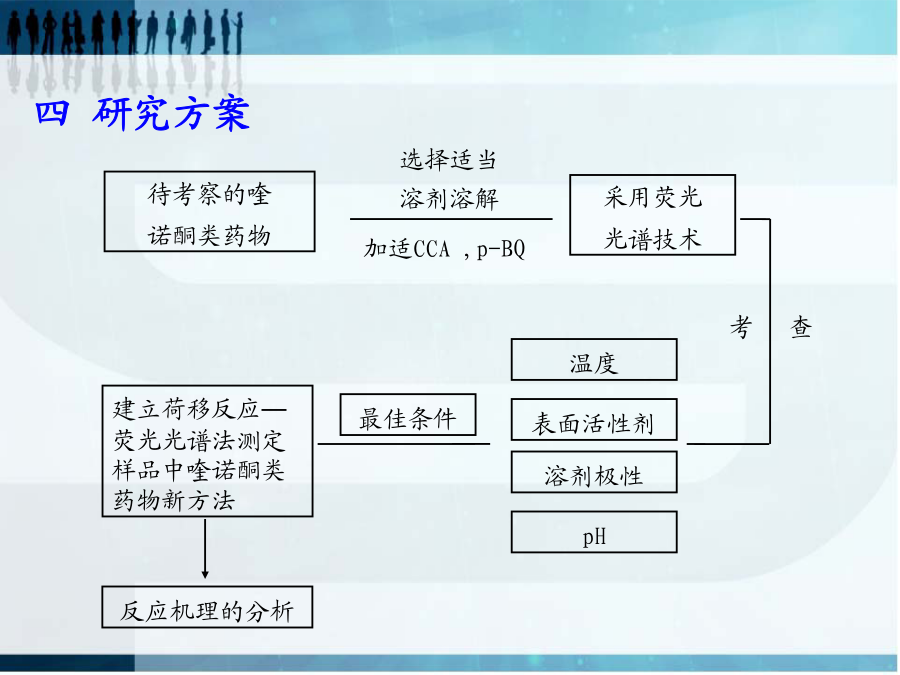 四 研究方案

待考察的喹诺酮类药物

选择适当溶剂溶解

加适CCA ,p-BQ

采用荧光光谱技术

考 查

温度

表面活性剂

溶剂极性

pH

最佳条件

建立荷移反应—荧光光谱法测定样品中喹诺酮类药物新方法

反应机理的分析